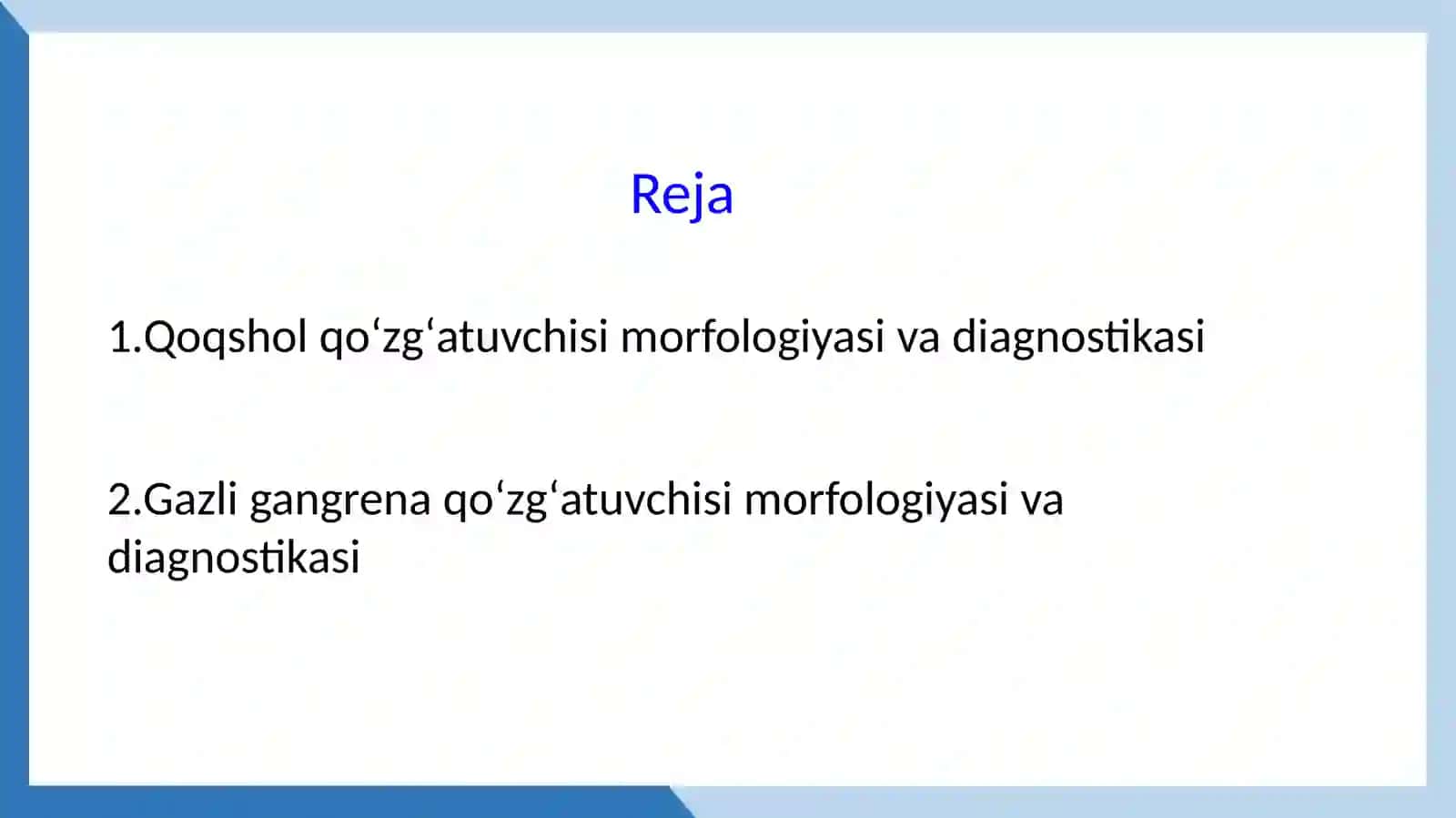 Reja

1.Qoqshol qo‘zg‘atuvchisi morfologiyasi va diagnostikasi

2.Gazli gangrena qo‘zg‘atuvchisi morfologiyasi va diagnostikasi